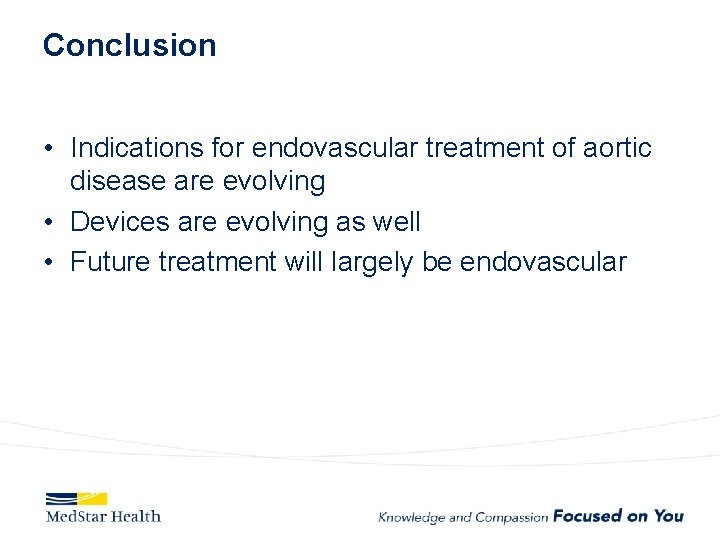 Conclusion

• Indications for endovascular treatment of aortic disease are evolving
• Devices are evolving as well
• Future treatment will largely be endovascular

MedStar Health

Knowledge and Compassion Focused on You